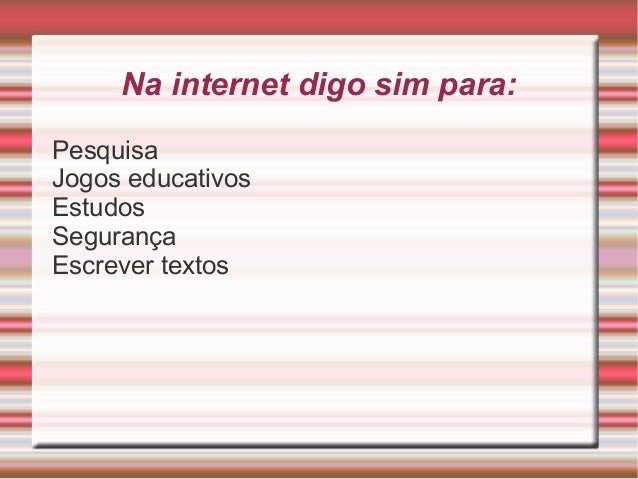 Na internet digo sim para:

Pesquisa
Jogos educativos
Estudos
Segurança
Escrever textos